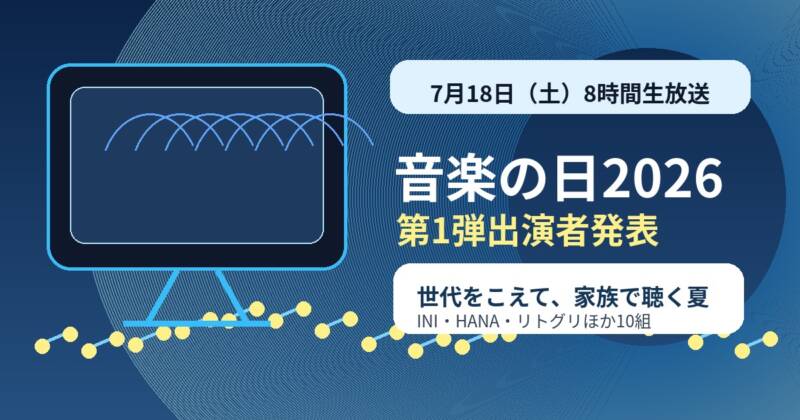 7月18日（土）8時間生放送

音楽の日2026
第1弾出演者発表

世代をこえて、家族で聴く夏
INI・HANA・リトグリほか10組